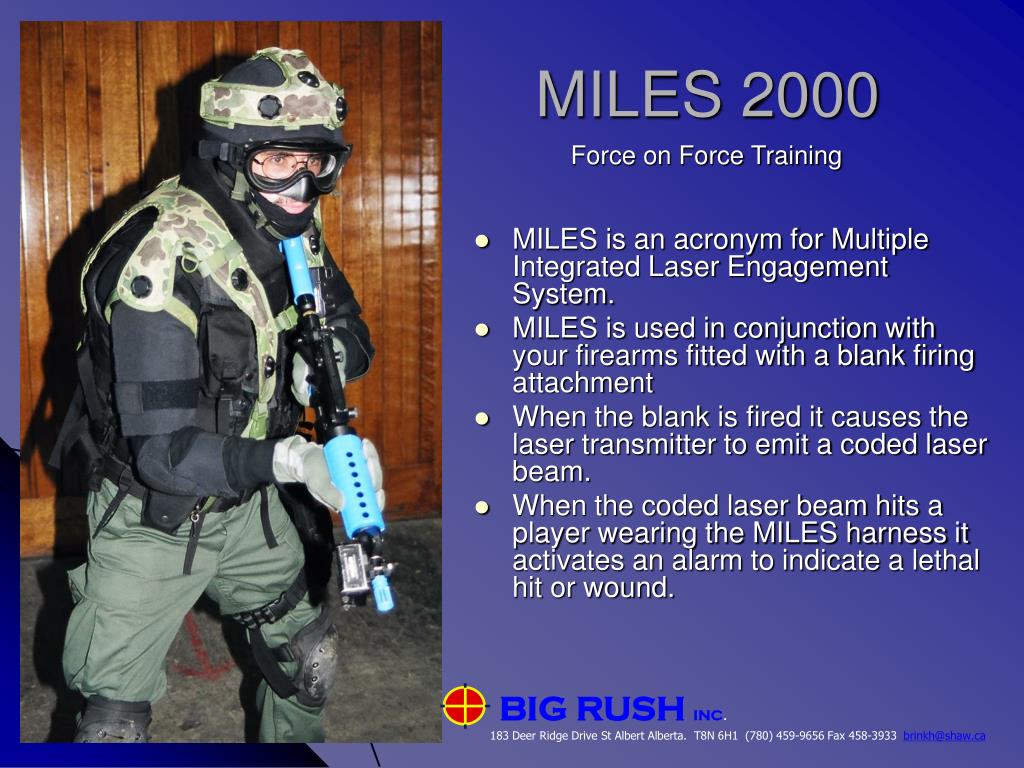 MILES 2000

Force on Force Training

- MILES is an acronym for Multiple Integrated Laser Engagement System.
- MILES is used in conjunction with your firearms fitted with a blank firing attachment
- When the blank is fired it causes the laser transmitter to emit a coded laser beam.
- When the coded laser beam hits a player wearing the MILES harness it activates an alarm to indicate a lethal hit or wound.

BIG RUSH INC.

183 Deer Ridge Drive St Albert Alberta. T8N 6H1 (780) 459-9656 Fax 458-3933 brinkh@shaw.ca